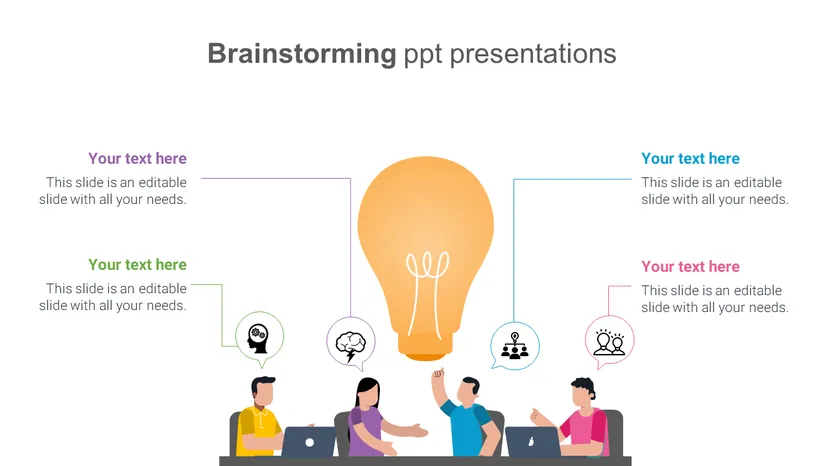 Brainstorming ppt presentations

Your text here
This slide is an editable slide with all your needs.

Your text here
This slide is an editable slide with all your needs.

Your text here
This slide is an editable slide with all your needs.

Your text here
This slide is an editable slide with all your needs.